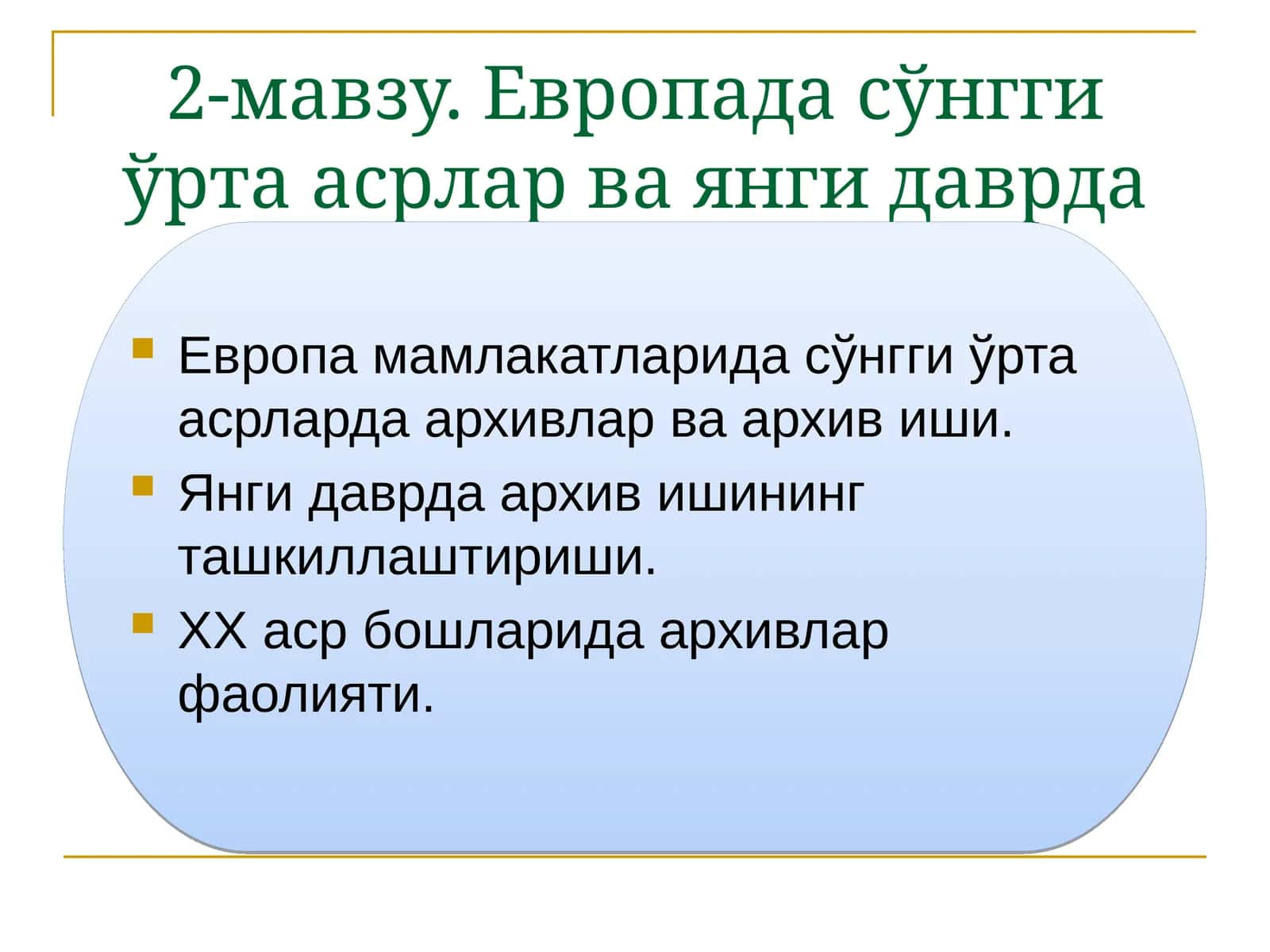 2-мавзу. Европада сўнгги ўрта асрлар ва янги даврда

Европа мамлакатларида сўнгги ўрта асрларда архивлар ва архив иши.

Янги даврда архив ишининг ташкиллаштириши.

XX аср бошларида архивлар фаолияти.